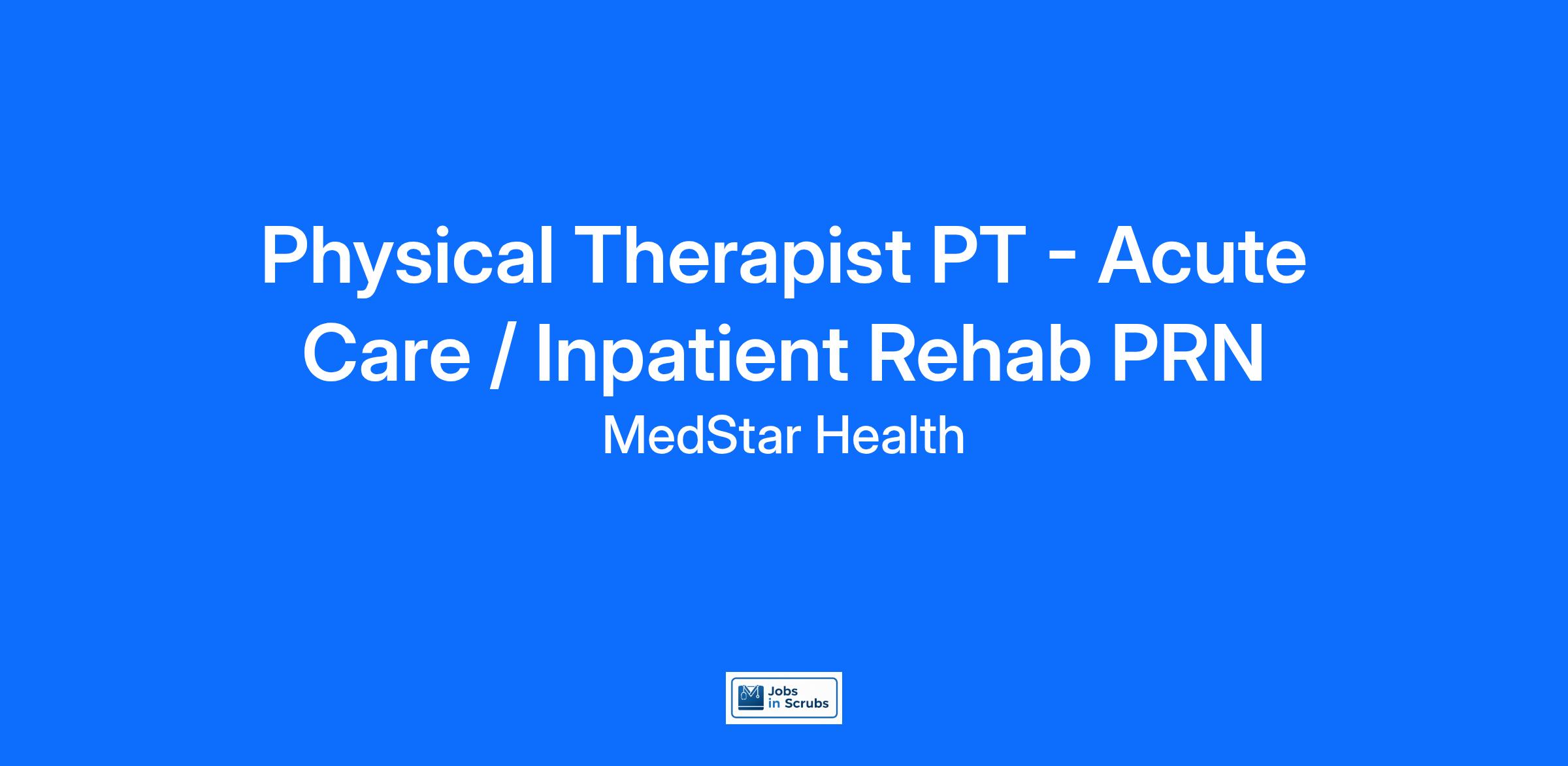 Physical Therapist PT - Acute Care / Inpatient Rehab PRN
MedStar Health

Jobs in Scrubs